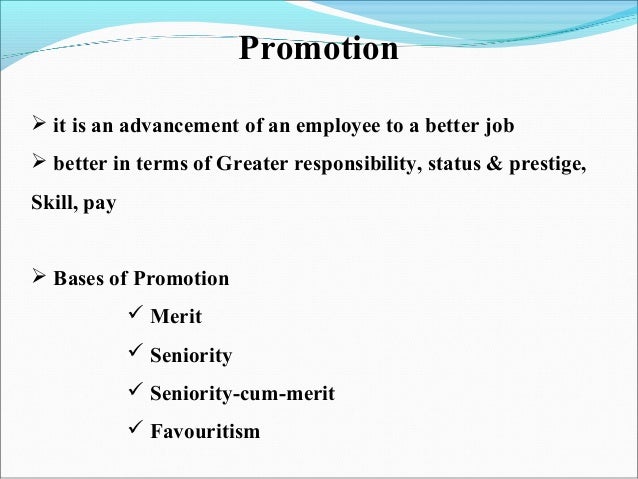 Promotion

➢ it is an advancement of an employee to a better job

➢ better in terms of Greater responsibility, status & prestige, Skill, pay

➢ Bases of Promotion

✓ Merit

✓ Seniority

✓ Seniority-cum-merit

✓ Favouritism